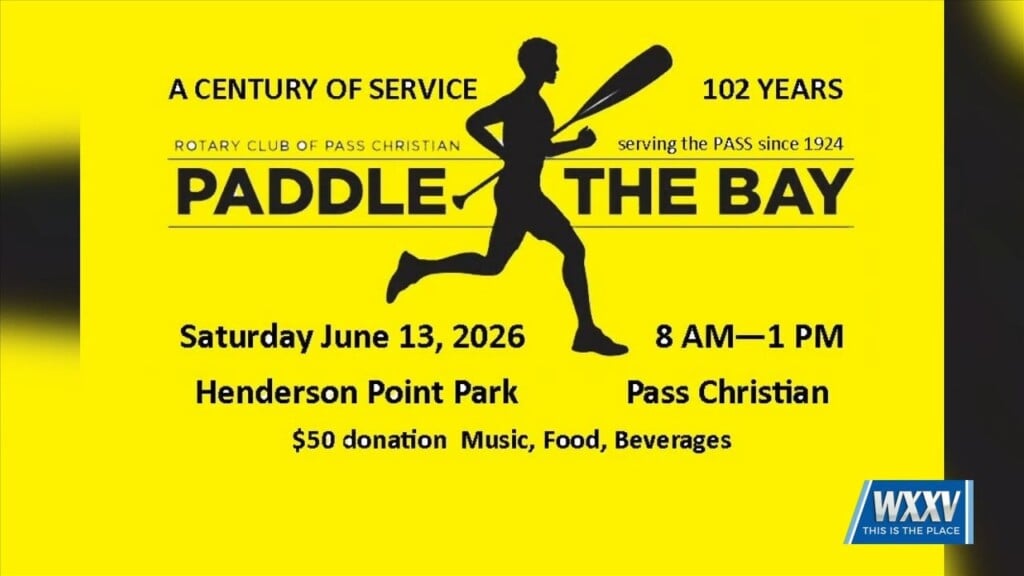 A CENTURY OF SERVICE

102 YEARS

ROTARY CLUB OF PASS CHRISTIAN

serving the PASS since 1924

PADDLE THE BAY

Saturday June 13, 2026

8 AM—1 PM

Henderson Point Park

Pass Christian

$50 donation Music, Food, Beverages

WXXV
THIS IS THE PLACE